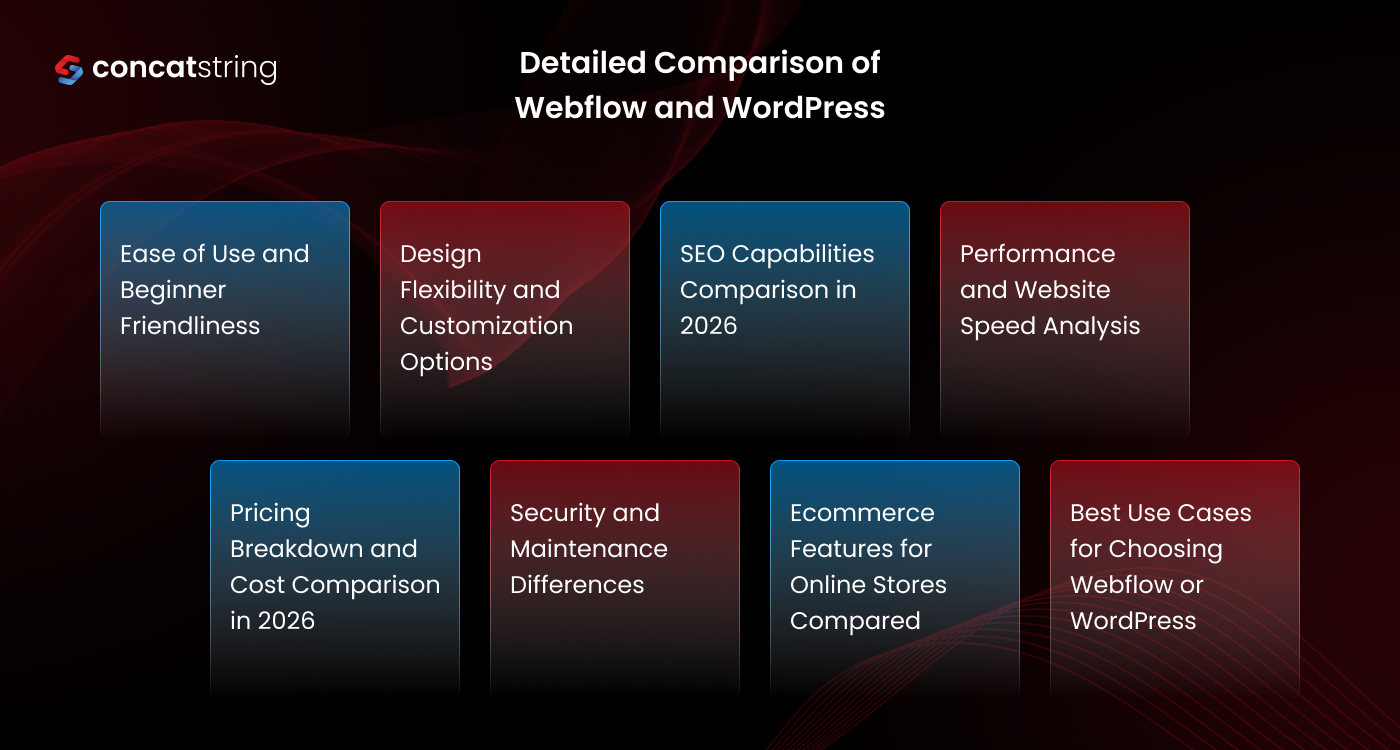 concatstring

Detailed Comparison of Webflow and WordPress

Ease of Use and Beginner Friendliness

Design Flexibility and Customization Options

SEO Capabilities Comparison in 2026

Performance and Website Speed Analysis

Pricing Breakdown and Cost Comparison in 2026

Security and Maintenance Differences

Ecommerce Features for Online Stores Compared

Best Use Cases for Choosing Webflow or WordPress